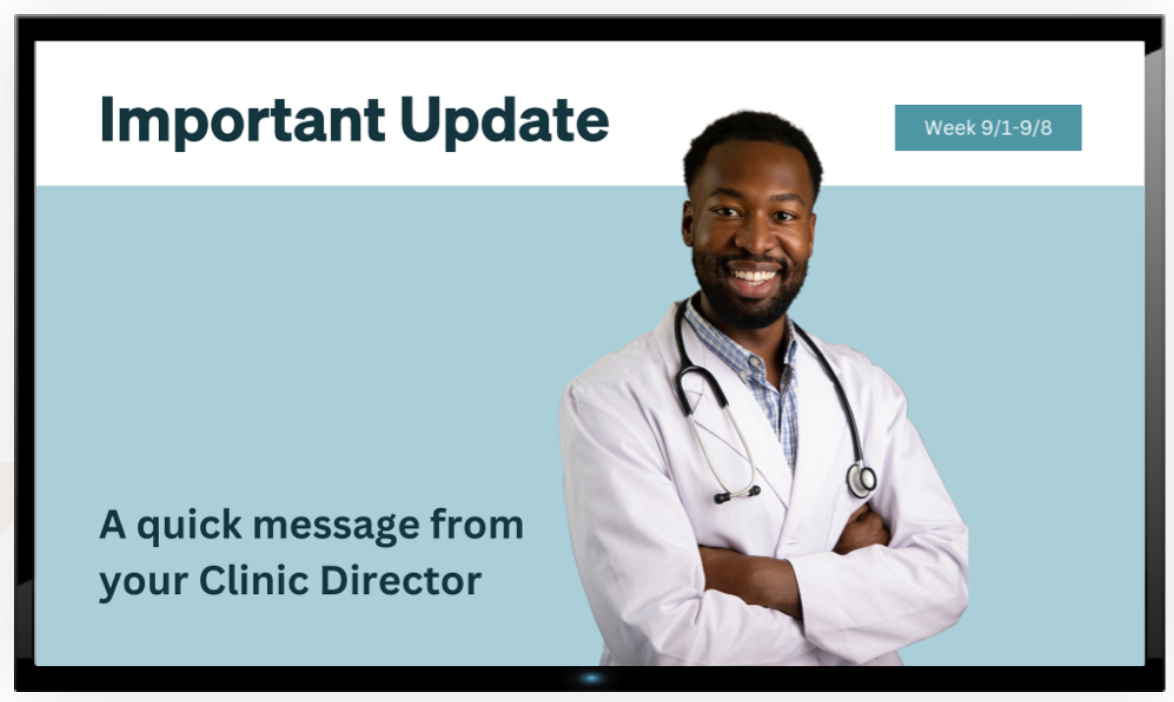 Important Update

Week 9/1-9/8

A quick message from your Clinic Director